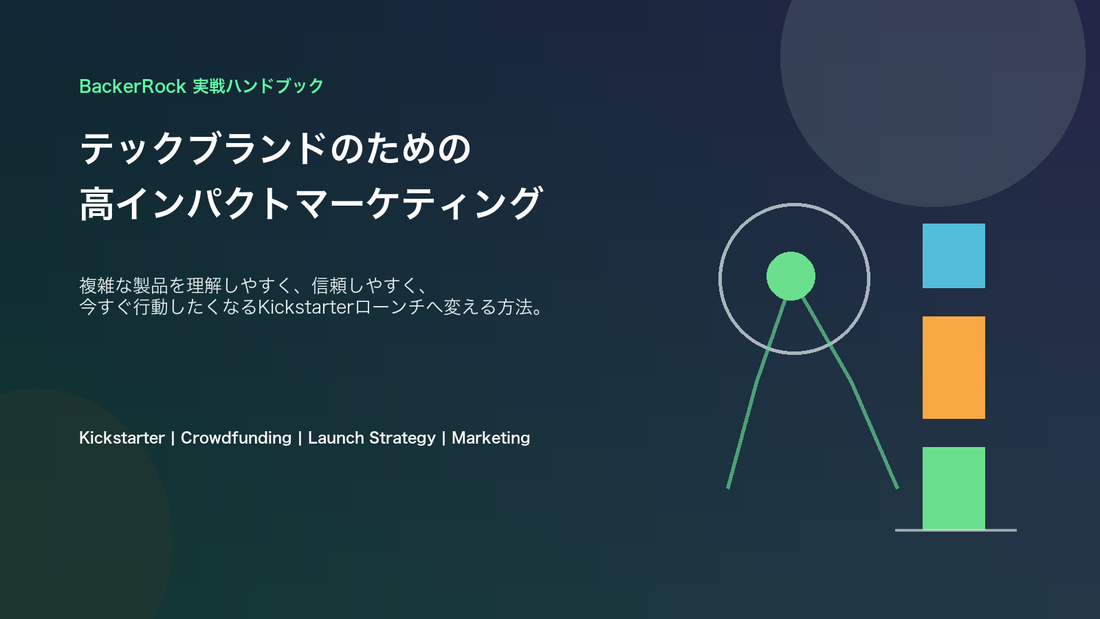 BackerRock 実戦ハンドブック

テックブランドのための
高インパクトマーケティング

複雑な製品を理解しやすく、信頼しやすく、
今すぐ行動したくなるKickstarterローンチへ変える方法。

Kickstarter | Crowdfunding | Launch Strategy | Marketing